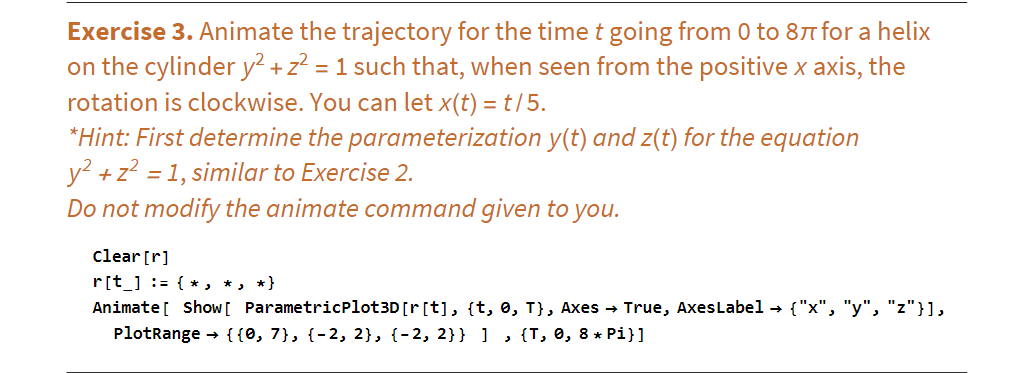 **Exercise 3.** Animate the trajectory for the time $t$ going from 0 to $8\pi$ for a helix on the cylinder $y^2 + z^2 = 1$ such that, when seen from the positive $x$ axis, the rotation is clockwise. You can let $x(t) = t/5$.
*Hint: First determine the parameterization $y(t)$ and $z(t)$ for the equation $y^2 + z^2 = 1$, similar to Exercise 2.
Do not modify the animate command given to you.

Clear[r]
r[t_] := {*, *, *}
Animate[ Show[ ParametricPlot3D[r[t], {t, 0, T}, Axes → True, AxesLabel → {"x", "y", "z"}],
PlotRange → {{0, 7}, {-2, 2}, {-2, 2}} ] , {T, 0, 8 * Pi}]